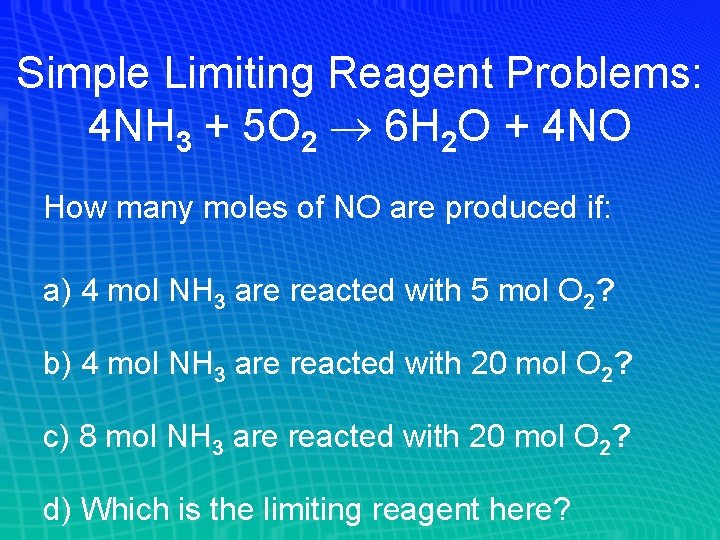 Simple Limiting Reagent Problems:
$4NH_3 + 5O_2 \rightarrow 6H_2O + 4NO$

How many moles of NO are produced if:

a) 4 mol $NH_3$ are reacted with 5 mol $O_2$?

b) 4 mol $NH_3$ are reacted with 20 mol $O_2$?

c) 8 mol $NH_3$ are reacted with 20 mol $O_2$?

d) Which is the limiting reagent here?